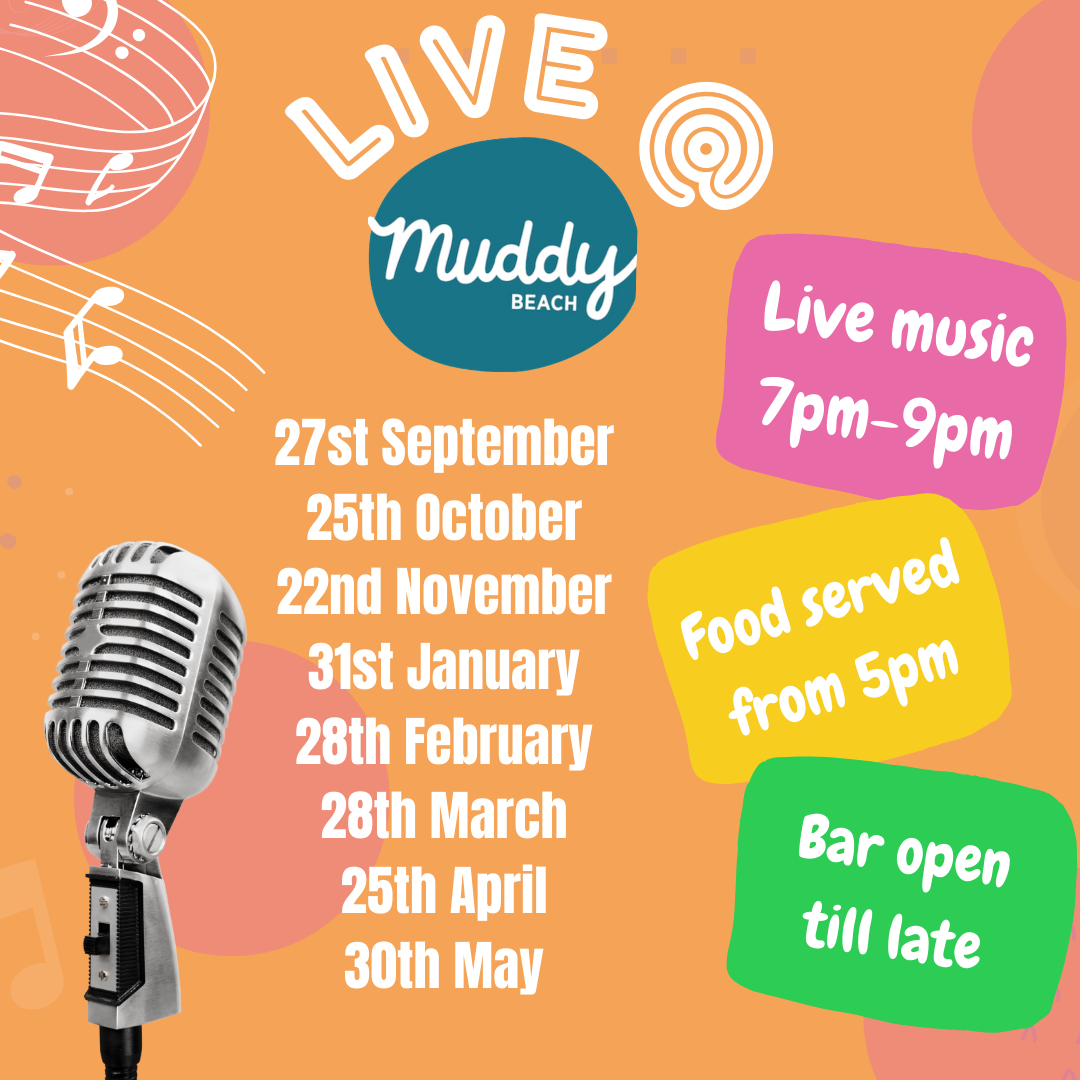 LIVE @

Muddy BEACH

27st September
25th October
22nd November
31st January
28th February
28th March
25th April
30th May

Live music 7pm-9pm

Food served from 5pm

Bar open till late